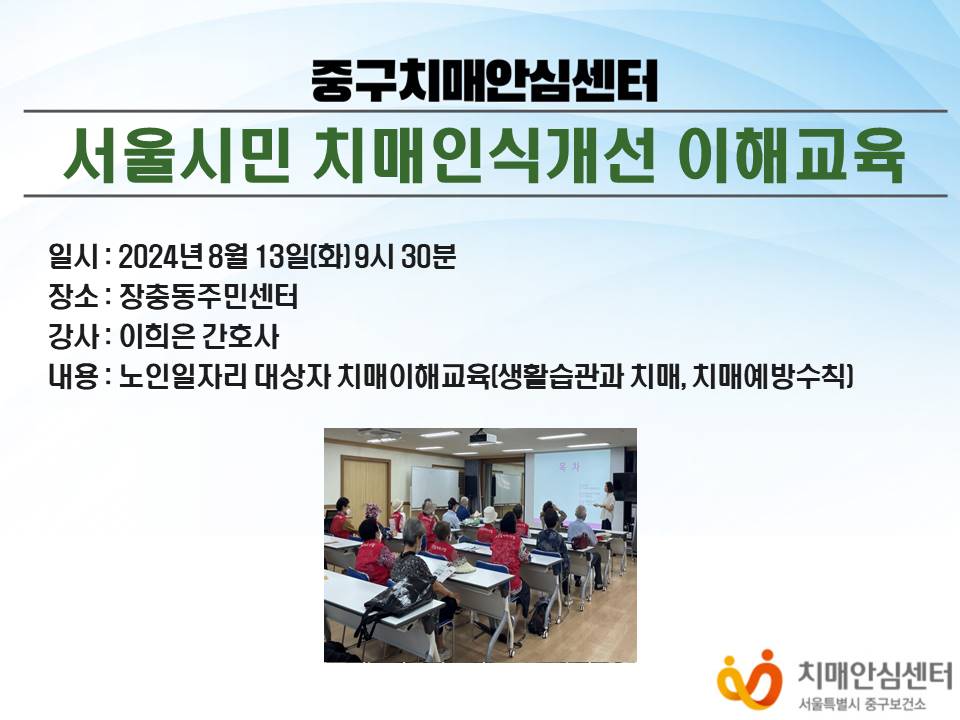 중구치매안심센터

서울시민 치매인식개선 이해교육

일시 : 2024년 8월 13일(화) 9시 30분
장소 : 장충동주민센터
강사 : 이희은 간호사
내용 : 노인일자리 대상자 치매이해교육(생활습관과 치매, 치매예방수칙)

목 차

치매안심센터
서울특별시 중구보건소